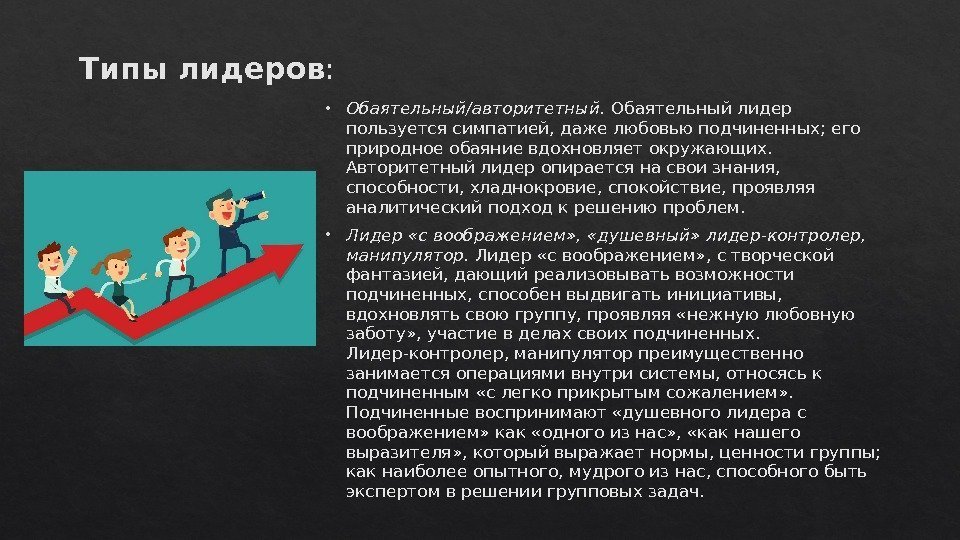 Типы лидеров:

• Обаятельный/авторитетный. Обаятельный лидер пользуется симпатией, даже любовью подчиненных; его природное обаяние вдохновляет окружающих. Авторитетный лидер опирается на свои знания, способности, хладнокровие, спокойствие, проявляя аналитический подход к решению проблем.

• Лидер «с воображением», «душевный» лидер-контролер, манипулятор. Лидер «с воображением», с творческой фантазией, дающий реализовывать возможности подчиненных, способен выдвигать инициативы, вдохновлять свою группу, проявляя «нежную любовную заботу», участие в делах своих подчиненных. Лидер-контролер, манипулятор преимущественно занимается операциями внутри системы, относясь к подчиненным «с легко прикрытым сожалением». Подчиненные воспринимают «душевного лидера с воображением» как «одного из нас», «как нашего выразителя», который выражает нормы, ценности группы; как наиболее опытного, мудрого из нас, способного быть экспертом в решении групповых задач.